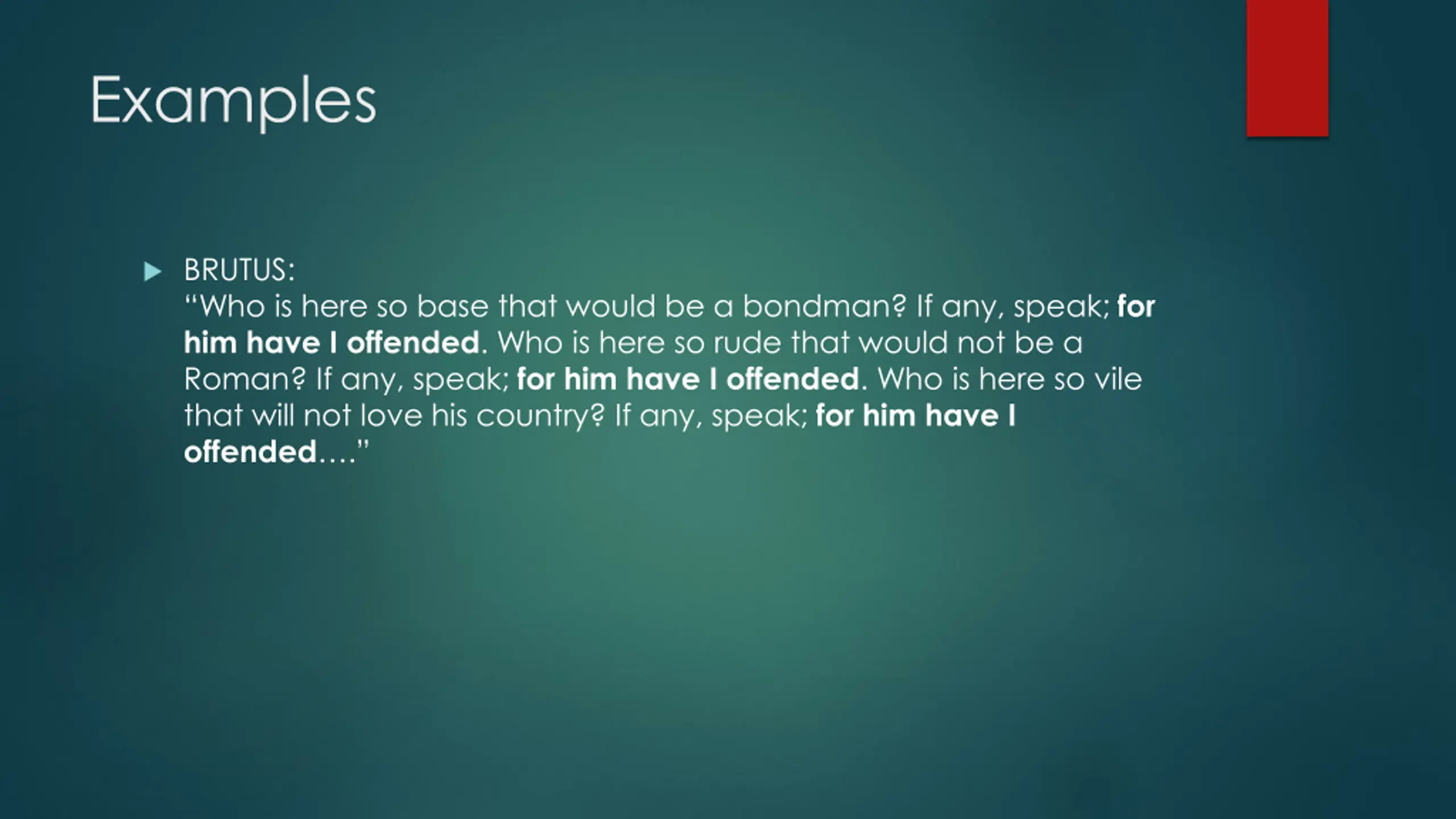 Examples

BRUTUS:
“Who is here so base that would be a bondman? If any, speak; for him have I offended. Who is here so rude that would not be a Roman? If any, speak; for him have I offended. Who is here so vile that will not love his country? If any, speak; for him have I offended….”